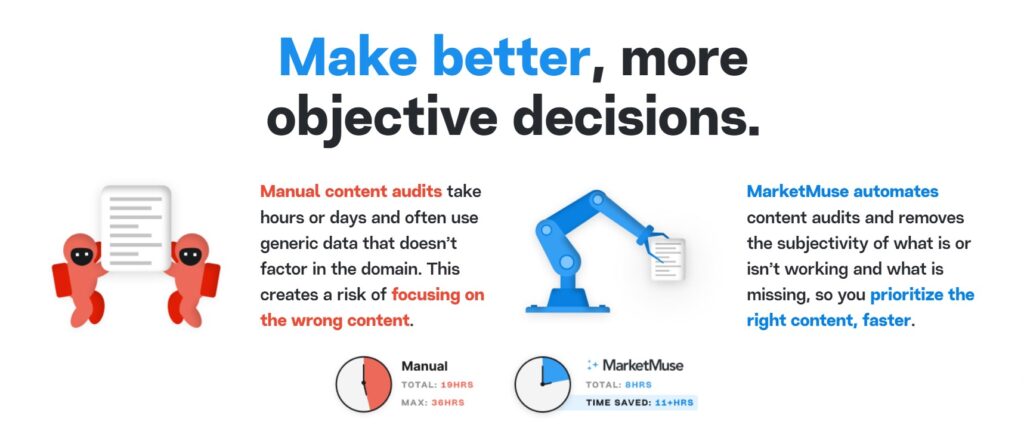 Make better, more objective decisions.

Manual content audits take hours or days and often use generic data that doesn't factor in the domain. This creates a risk of focusing on the wrong content.

MarketMuse automates content audits and removes the subjectivity of what is or isn't working and what is missing, so you prioritize the right content, faster.

Manual
TOTAL: 19HRS
MAX: 36HRS

MarketMuse
TOTAL: 8HRS
TIME SAVED: 11+HRS